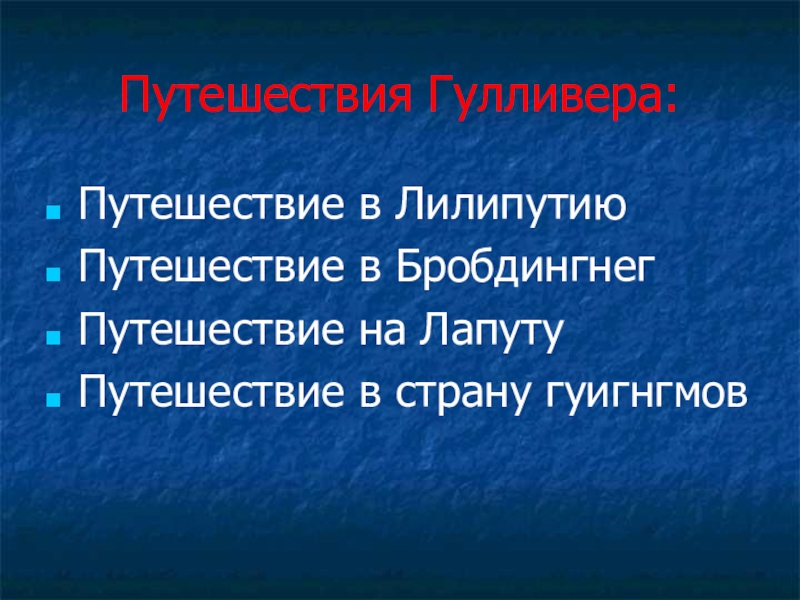 Путешествия Гулливера:

- Путешествие в Лилипутию
- Путешествие в Бробдингнег
- Путешествие на Лапуту
- Путешествие в страну гуигнгмов